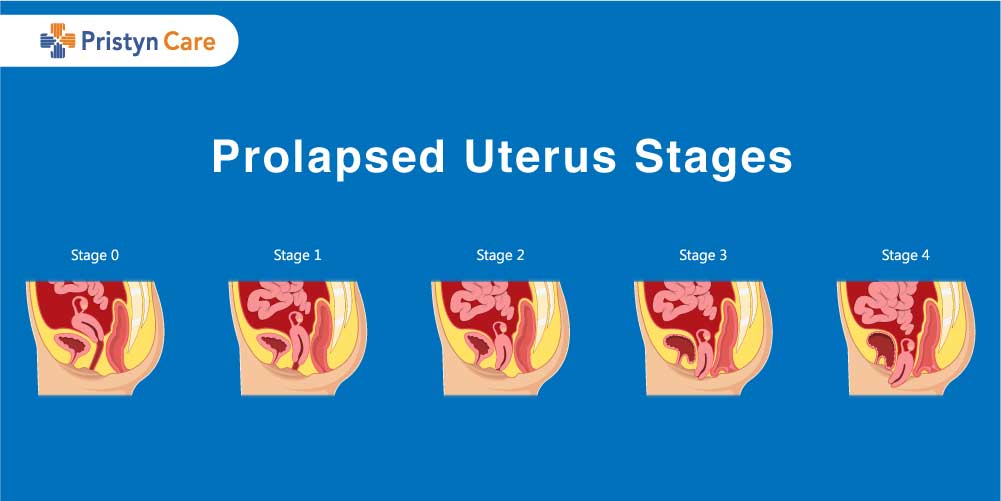 Pristyn Care

Prolapsed Uterus Stages

Stage 0

Stage 1

Stage 2

Stage 3

Stage 4